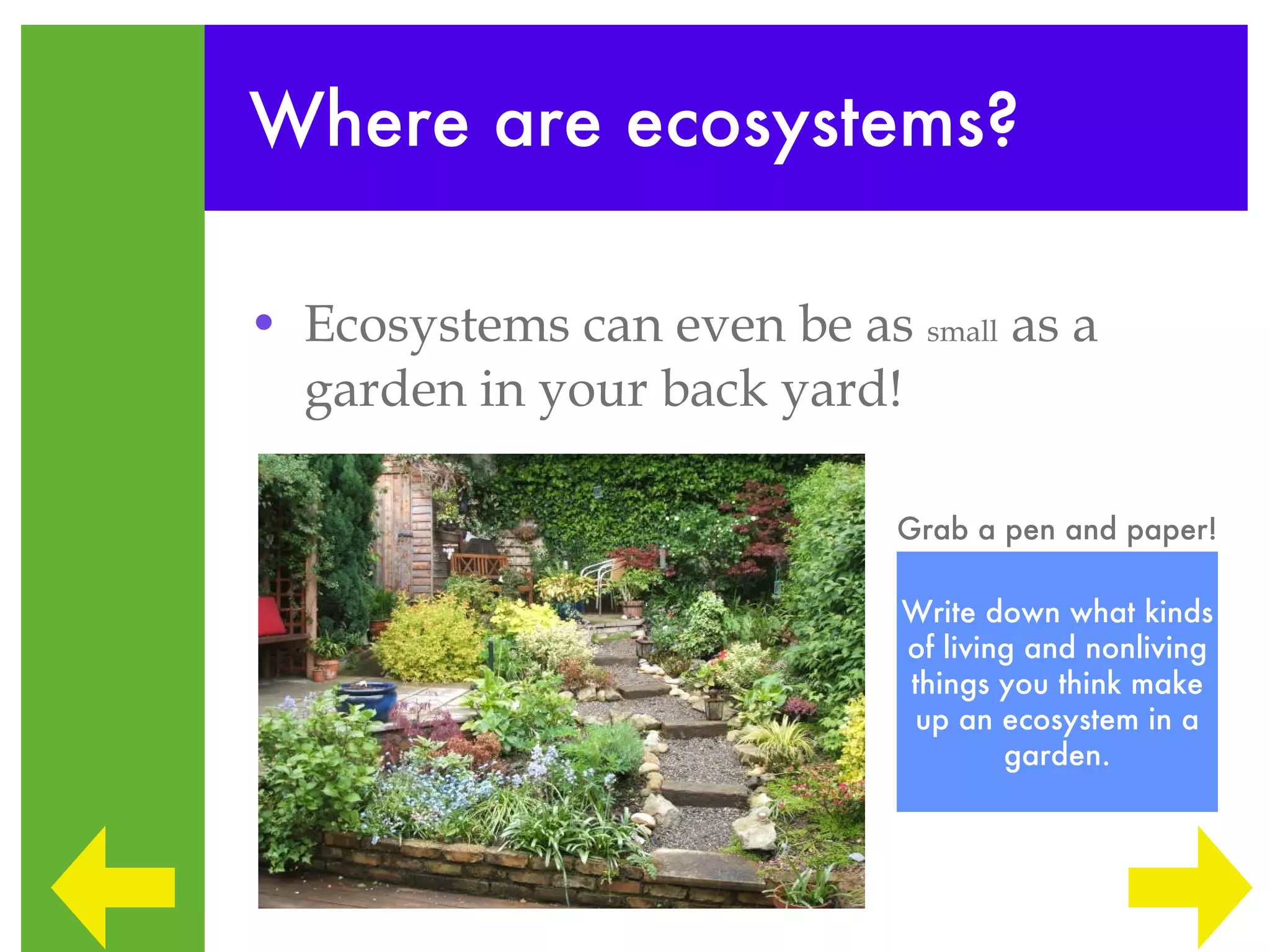 Where are ecosystems?

• Ecosystems can even be as small as a garden in your back yard!

Grab a pen and paper!

Write down what kinds of living and nonliving things you think make up an ecosystem in a garden.